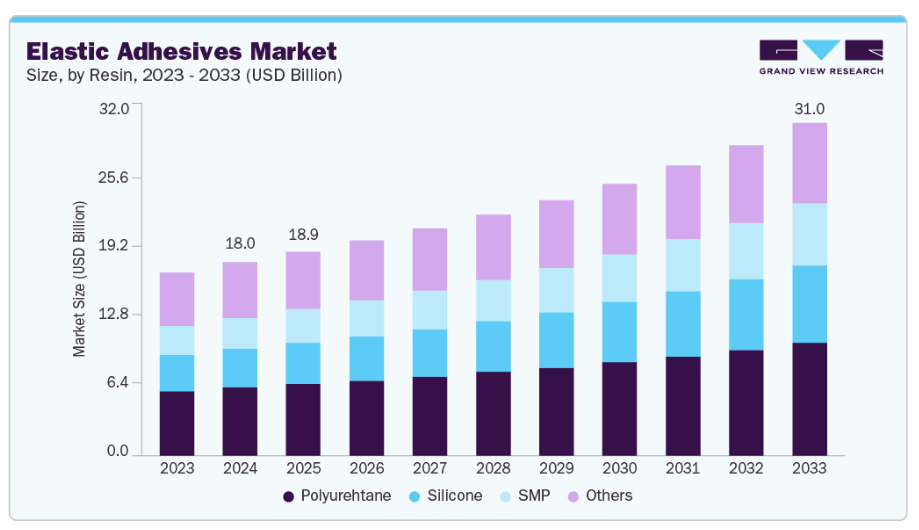 Elastic Adhesives Market
Size, by Resin, 2023 - 2033 (USD Billion)

GRAND VIEW RESEARCH

Market Size (USD Billion)

32.0
25.6
19.2
12.8
6.4
0.0

18.0
18.9
31.0

2023 2024 2025 2026 2027 2028 2029 2030 2031 2032 2033

Polyurehtane Silicone SMP Others